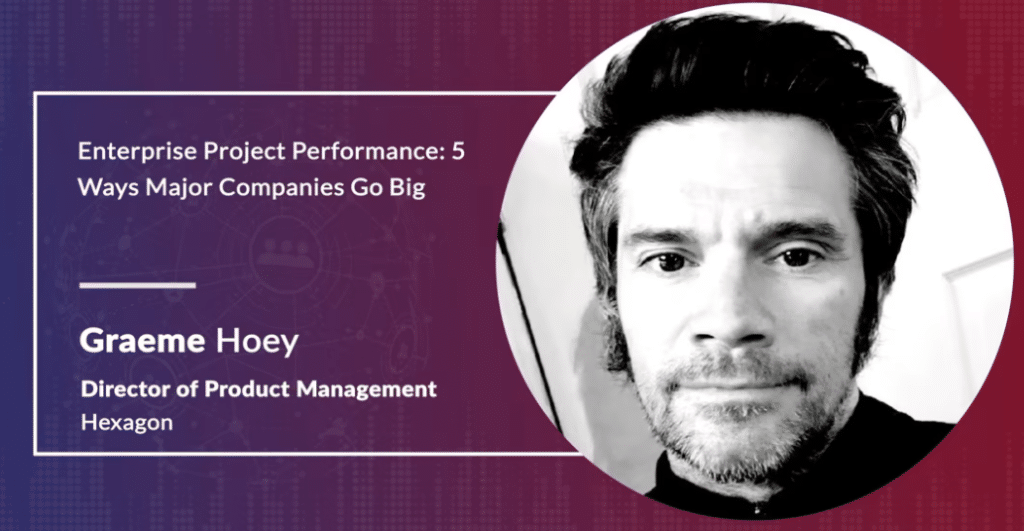 Enterprise Project Performance: 5 Ways Major Companies Go Big

Graeme Hoey

Director of Product Management

Hexagon